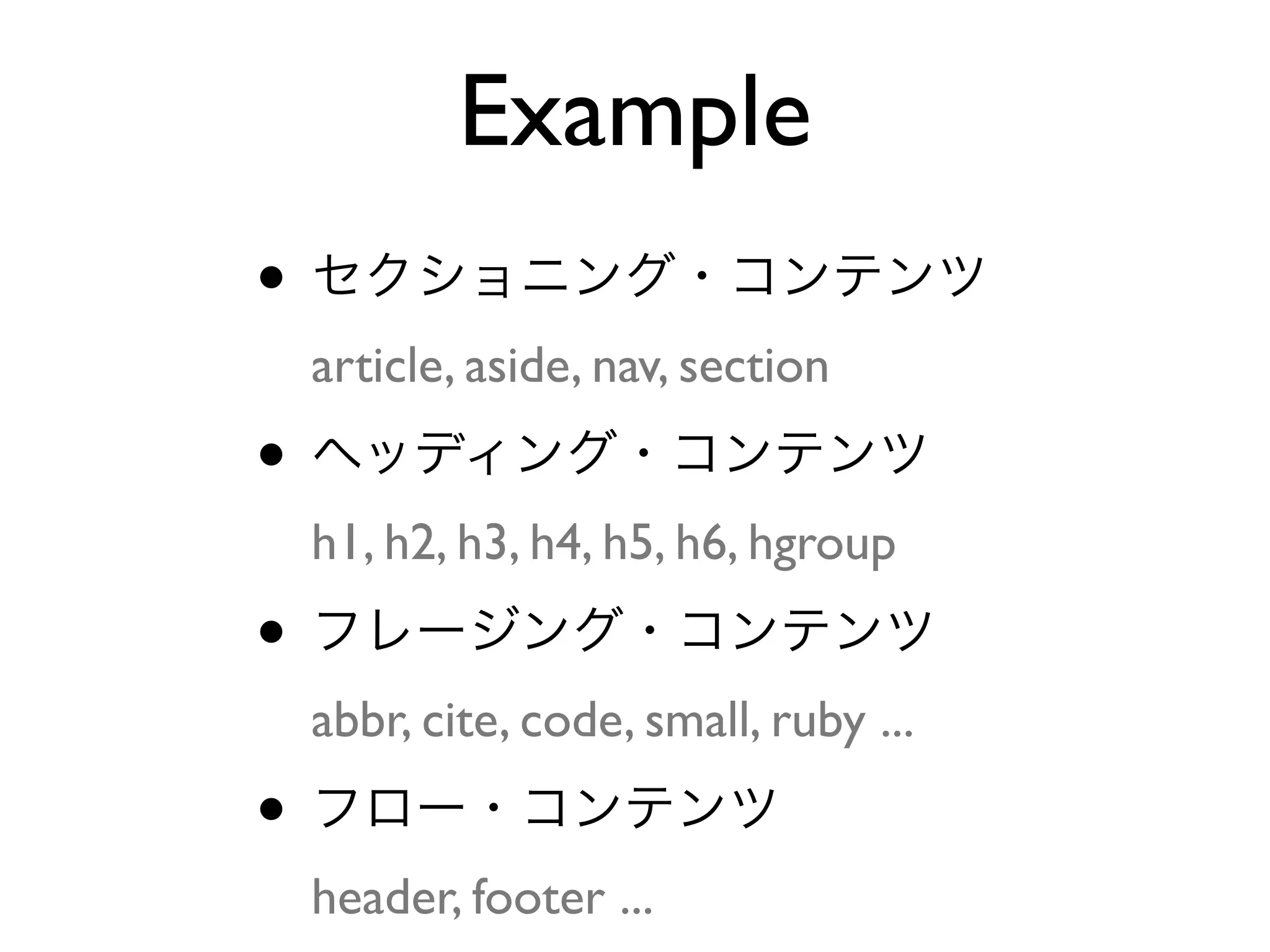 Example

• セクショニング・コンテンツ

article, aside, nav, section

• ヘッディング・コンテンツ

h1, h2, h3, h4, h5, h6, hgroup

• フレージング・コンテンツ

abbr, cite, code, small, ruby ...

• フロー・コンテンツ

header, footer ...